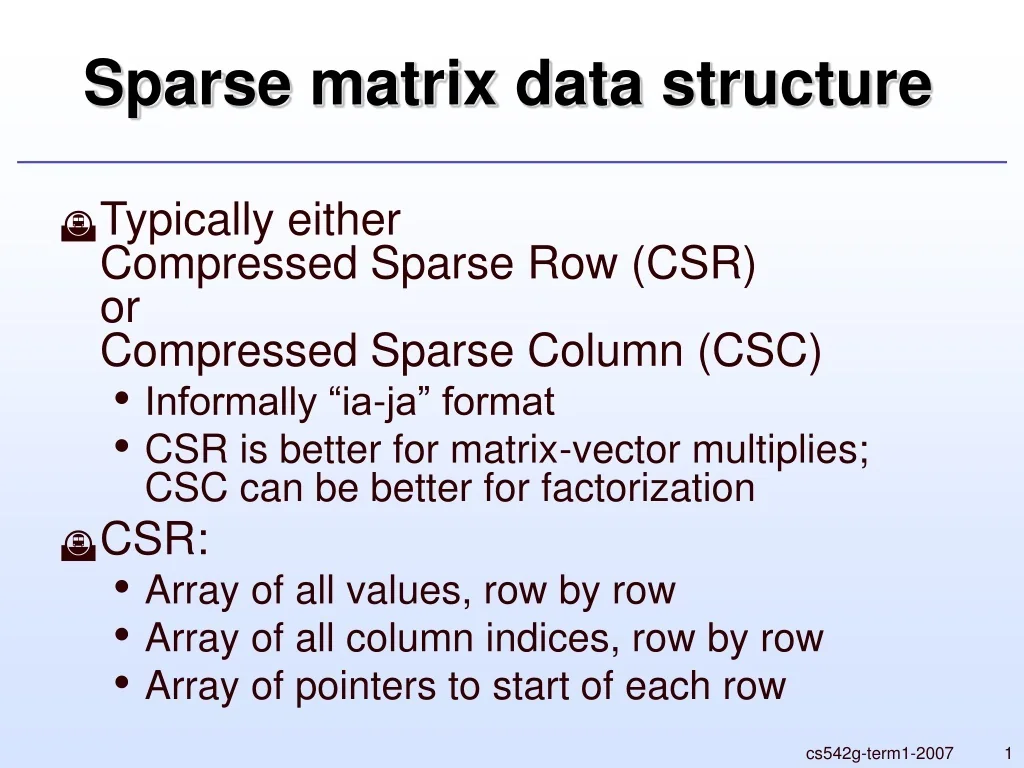 Sparse matrix data structure

Typically either
Compressed Sparse Row (CSR)
or
Compressed Sparse Column (CSC)
• Informally “ia-ja” format
• CSR is better for matrix-vector multiplies; CSC can be better for factorization

CSR:
• Array of all values, row by row
• Array of all column indices, row by row
• Array of pointers to start of each row

cs542g-term1-2007 1